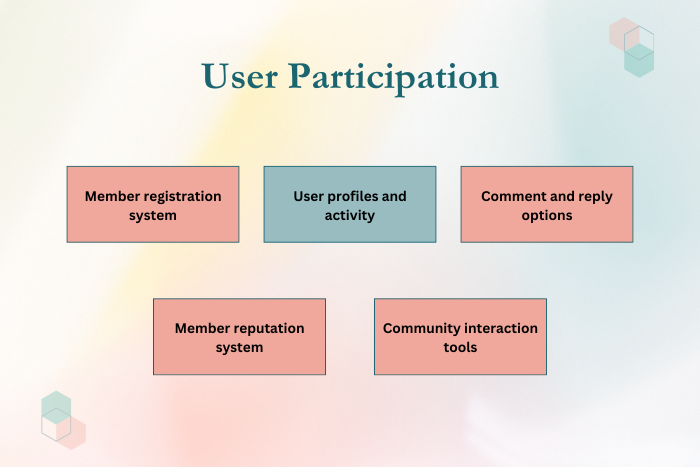 User Participation

Member registration system

User profiles and activity

Comment and reply options

Member reputation system

Community interaction tools